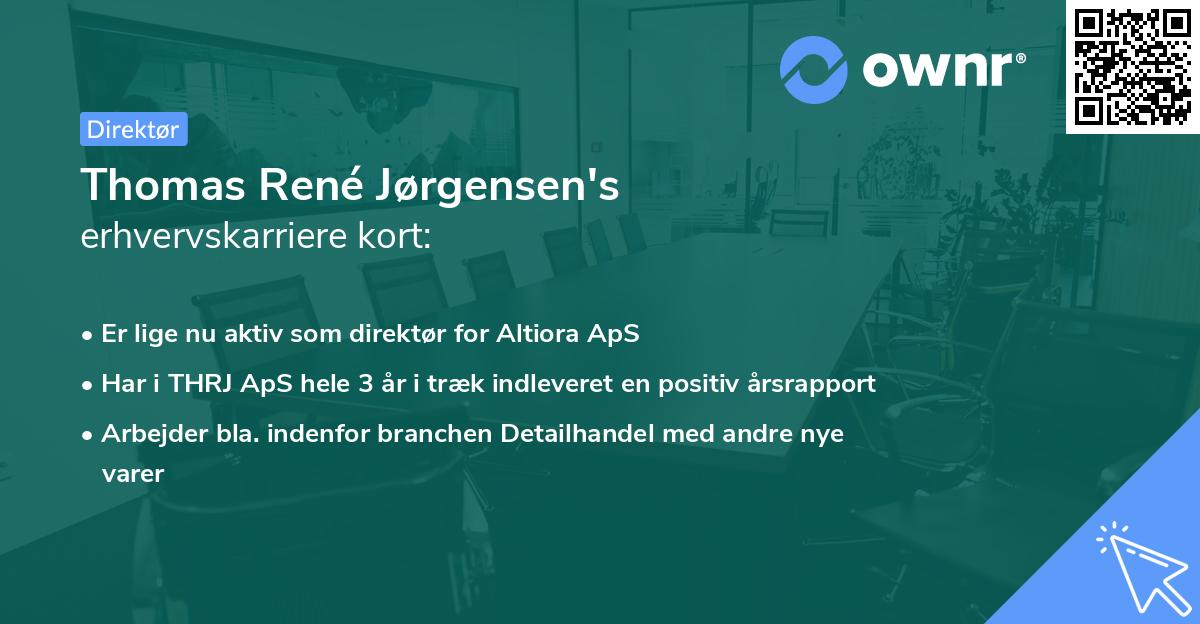 ownr®

Direktør

Thomas René Jørgensen's
erhvervskarriere kort:

• Er lige nu aktiv som direktør for Altiora ApS
• Har i THRJ ApS hele 3 år i træk indleveret en positiv årsrapport
• Arbejder bla. indenfor branchen Detailhandel med andre nye varer